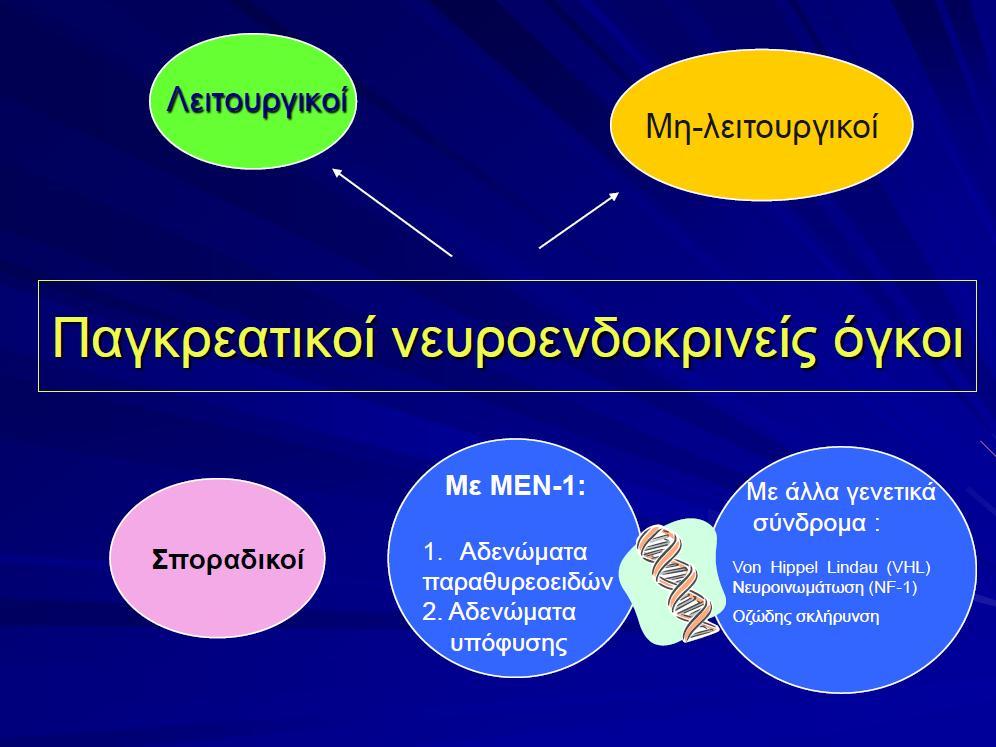 Λειτουργικοί

Μη-λειτουργικοί

Παγκρεατικοί νευροενδοκρινείς όγκοι

Σποραδικοί

Με ΜΕΝ-1:

1. Αδενώματα παραθυρεοειδών
2. Αδενώματα υπόφυσης

Με άλλα γενετικά σύνδρομα :

Von Hippel Lindau (VHL)
Νευροινωμάτωση (NF-1)
Οζώδης σκλήρυνση